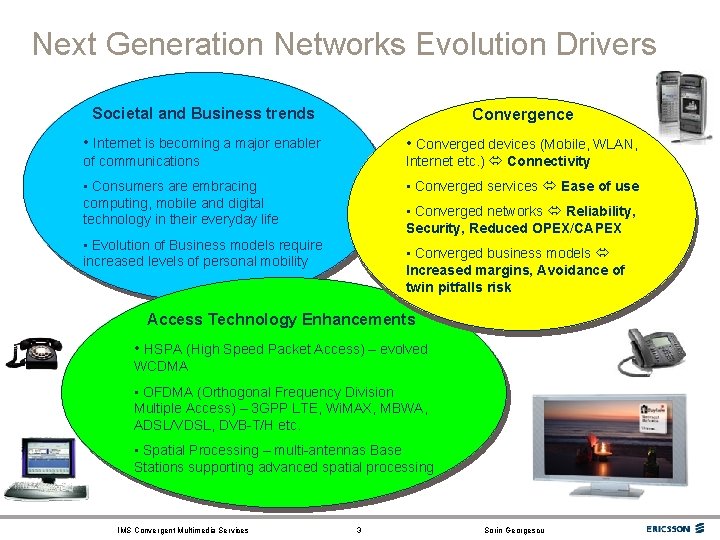 Next Generation Networks Evolution Drivers

Societal and Business trends

• Internet is becoming a major enabler of communications

• Consumers are embracing computing, mobile and digital technology in their everyday life

• Evolution of Business models require increased levels of personal mobility

Convergence

• Converged devices (Mobile, WLAN, Internet etc.) ⇔ Connectivity

• Converged services ⇔ Ease of use

• Converged networks ⇔ Reliability, Security, Reduced OPEX/CAPEX

• Converged business models ⇔ Increased margins, Avoidance of twin pitfalls risk

Access Technology Enhancements

• HSPA (High Speed Packet Access) – evolved WCDMA

• OFDMA (Orthogonal Frequency Division Multiple Access) – 3GPP LTE, WiMAX, MBWA, ADSL/VDSL, DVB-T/H etc.

• Spatial Processing – multi-antennas Base Stations supporting advanced spatial processing

IMS Convergent Multimedia Services 3 Sorin Georgescu ERICSSON